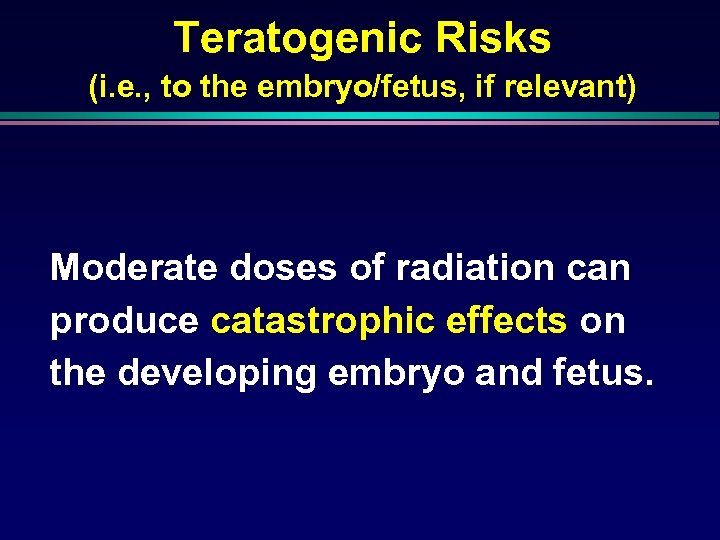 Teratogenic Risks
(i.e., to the embryo/fetus, if relevant)

Moderate doses of radiation can produce catastrophic effects on the developing embryo and fetus.